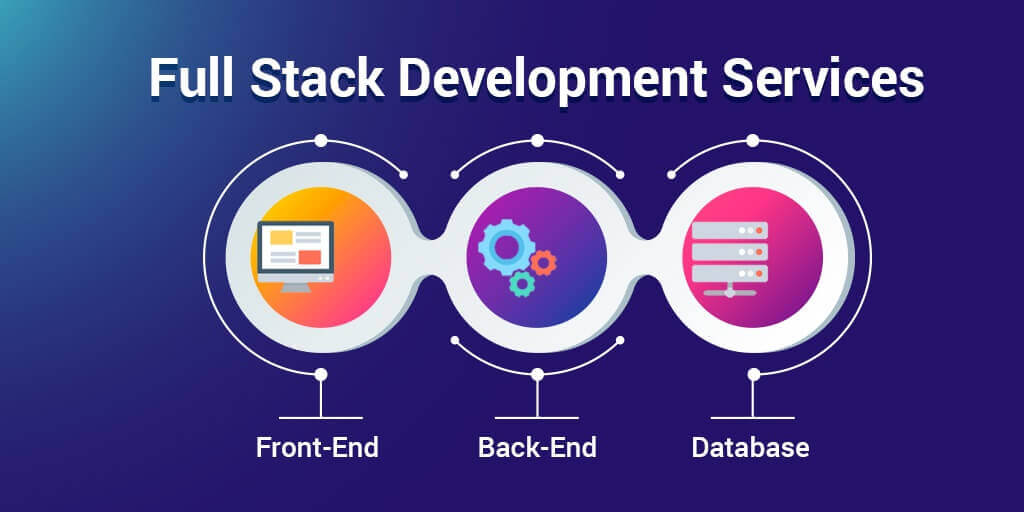 Full Stack Development Services

Front-End

Back-End

Database